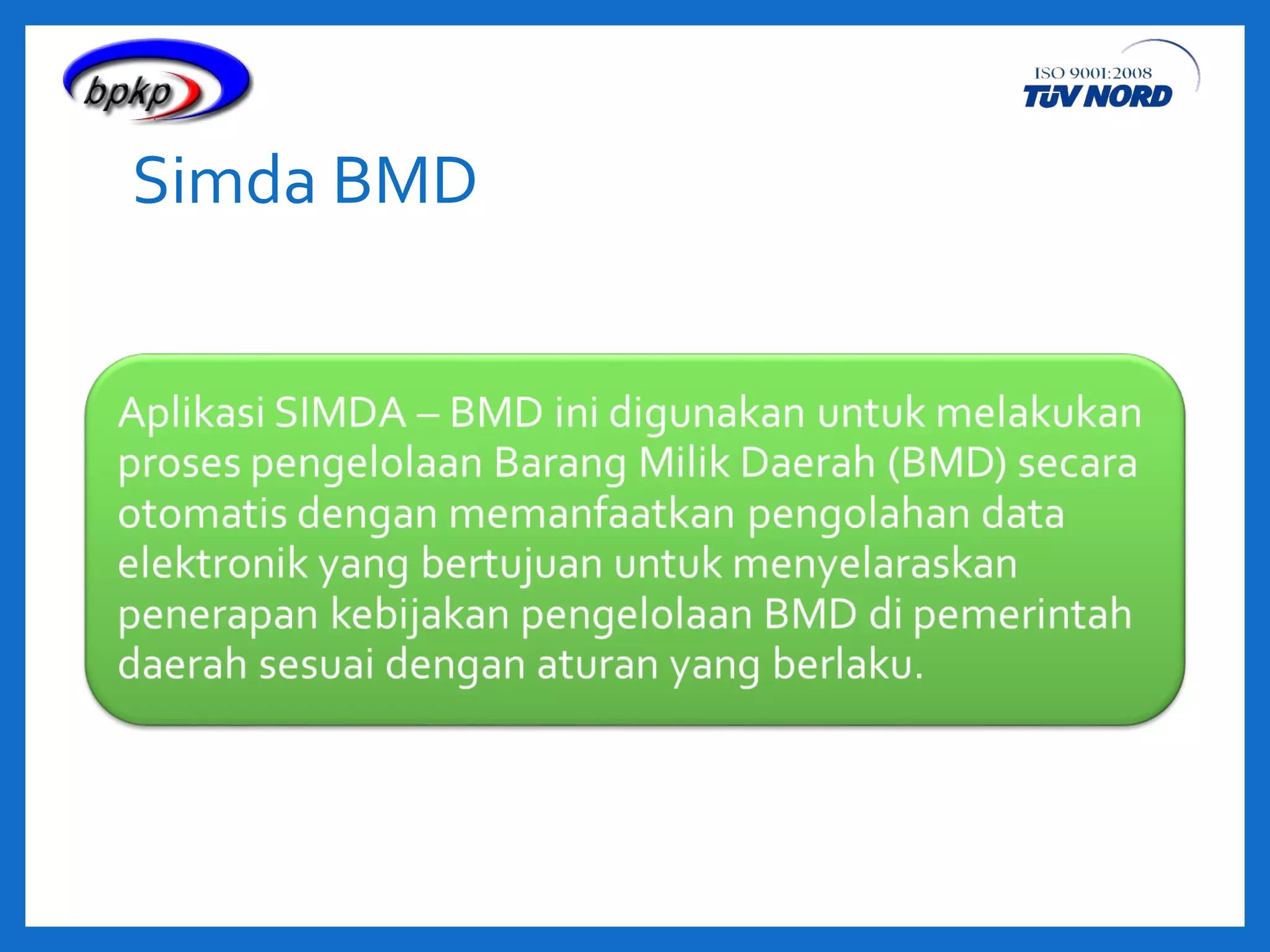 bpkp

ISO 9001:2008
TÜV NORD

Simda BMD

Aplikasi SIMDA – BMD ini digunakan untuk melakukan proses pengelolaan Barang Milik Daerah (BMD) secara otomatis dengan memanfaatkan pengolahan data elektronik yang bertujuan untuk menyelaraskan penerapan kebijakan pengelolaan BMD di pemerintah daerah sesuai dengan aturan yang berlaku.